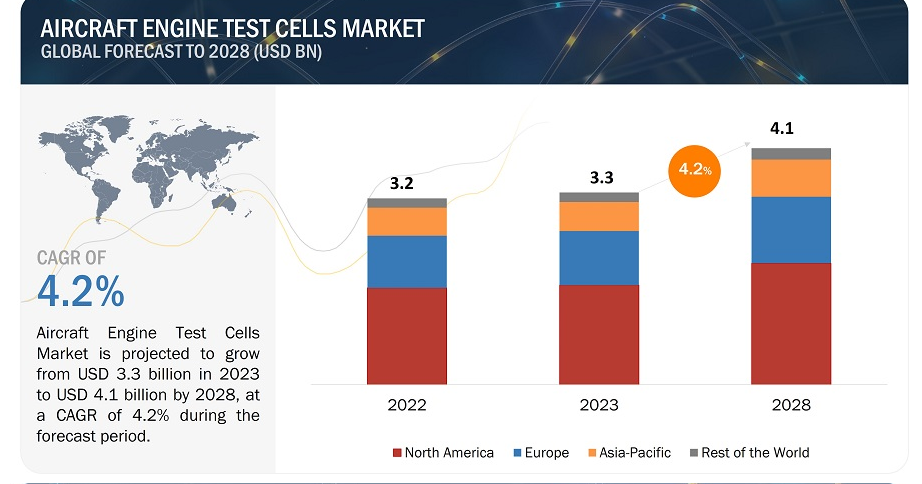 AIRCRAFT ENGINE TEST CELLS MARKET
GLOBAL FORECAST TO 2028 (USD BN)

CAGR OF
4.2%

Aircraft Engine Test Cells Market is projected to grow from USD 3.3 billion in 2023 to USD 4.1 billion by 2028, at a CAGR of 4.2% during the forecast period.

3.2
3.3
4.2%
4.1

2022
2023
2028

North America
Europe
Asia-Pacific
Rest of the World